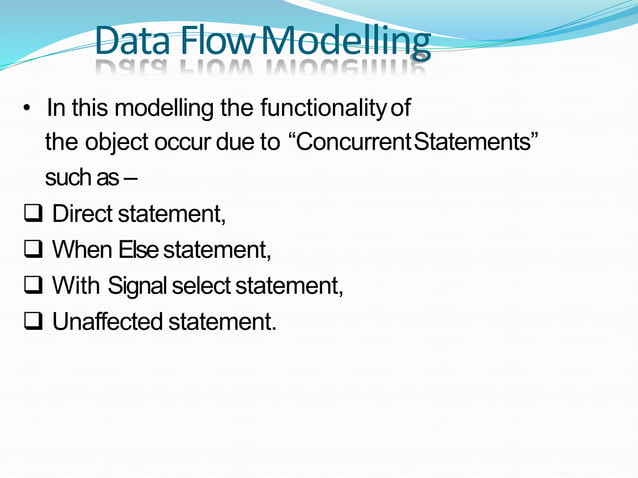 Data Flow Modelling

• In this modelling the functionality of the object occur due to “Concurrent Statements” such as –

❑ Direct statement,

❑ When Else statement,

❑ With Signal select statement,

❑ Unaffected statement.